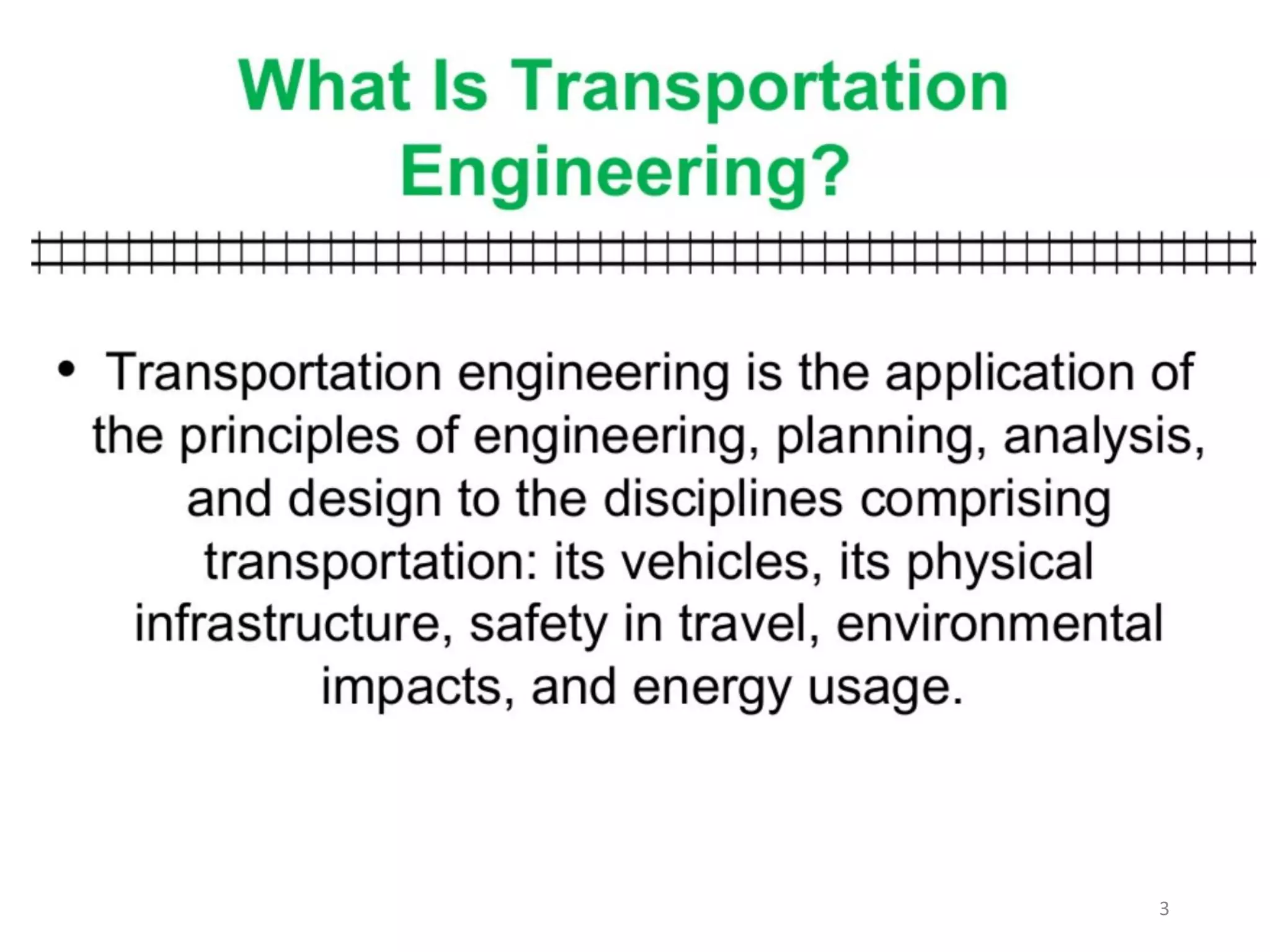 What Is Transportation Engineering?

• Transportation engineering is the application of the principles of engineering, planning, analysis, and design to the disciplines comprising transportation: its vehicles, its physical infrastructure, safety in travel, environmental impacts, and energy usage.

3